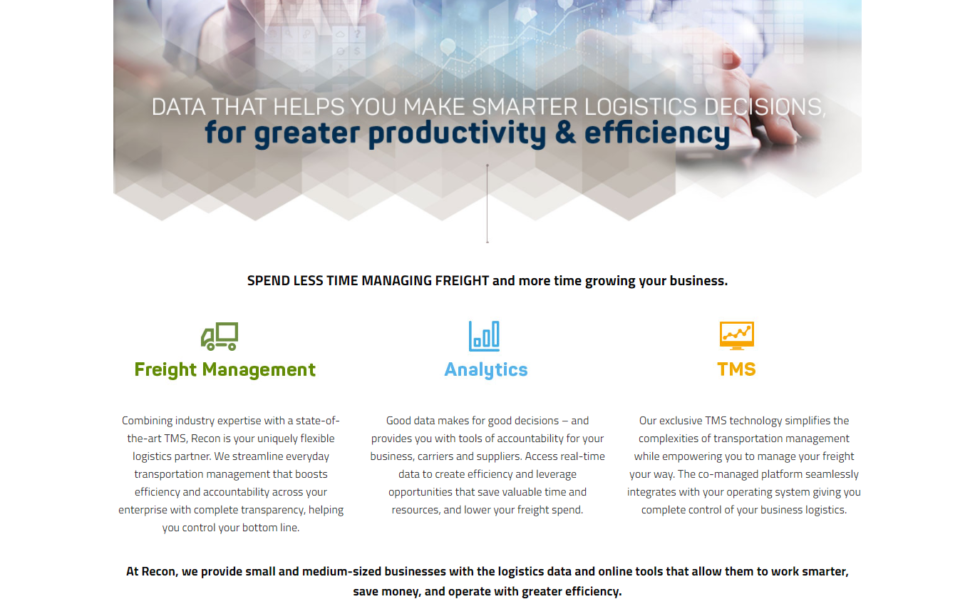 DATA THAT HELPS YOU MAKE SMARTER LOGISTICS DECISIONS,
for greater productivity & efficiency

SPEND LESS TIME MANAGING FREIGHT and more time growing your business.

Freight Management

Combining industry expertise with a state-of-the-art TMS, Recon is your uniquely flexible logistics partner. We streamline everyday transportation management that boosts efficiency and accountability across your enterprise with complete transparency, helping you control your bottom line.

Analytics

Good data makes for good decisions – and provides you with tools of accountability for your business, carriers and suppliers. Access real-time data to create efficiency and leverage opportunities that save valuable time and resources, and lower your freight spend.

TMS

Our exclusive TMS technology simplifies the complexities of transportation management while empowering you to manage your freight your way. The co-managed platform seamlessly integrates with your operating system giving you complete control of your business logistics.

At Recon, we provide small and medium-sized businesses with the logistics data and online tools that allow them to work smarter, save money, and operate with greater efficiency.